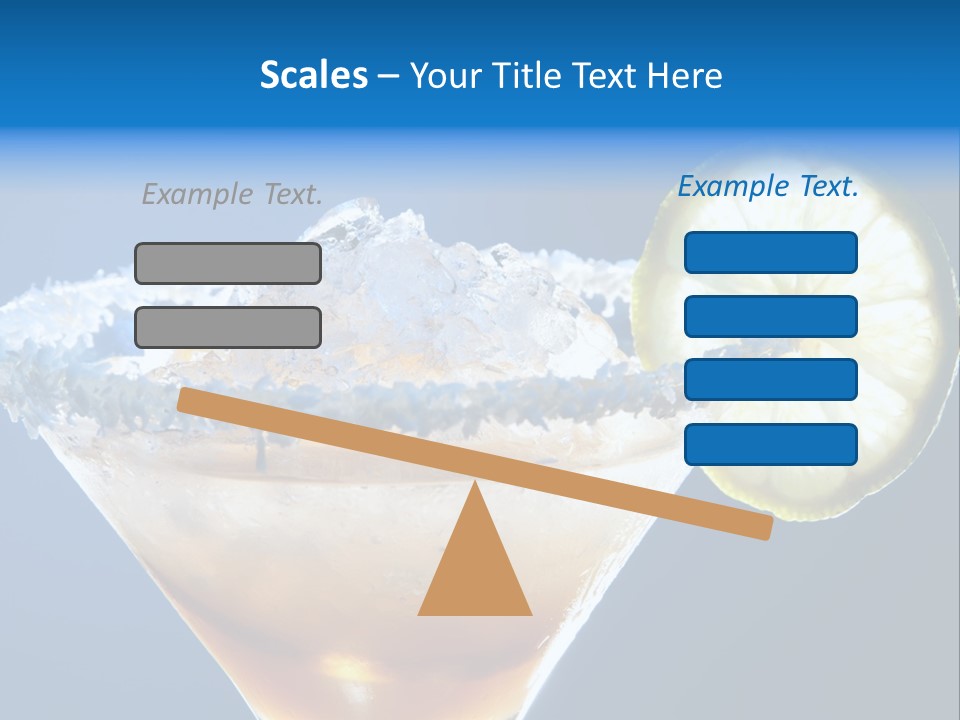 Scales – Your Title Text Here

Example Text.

Example Text.